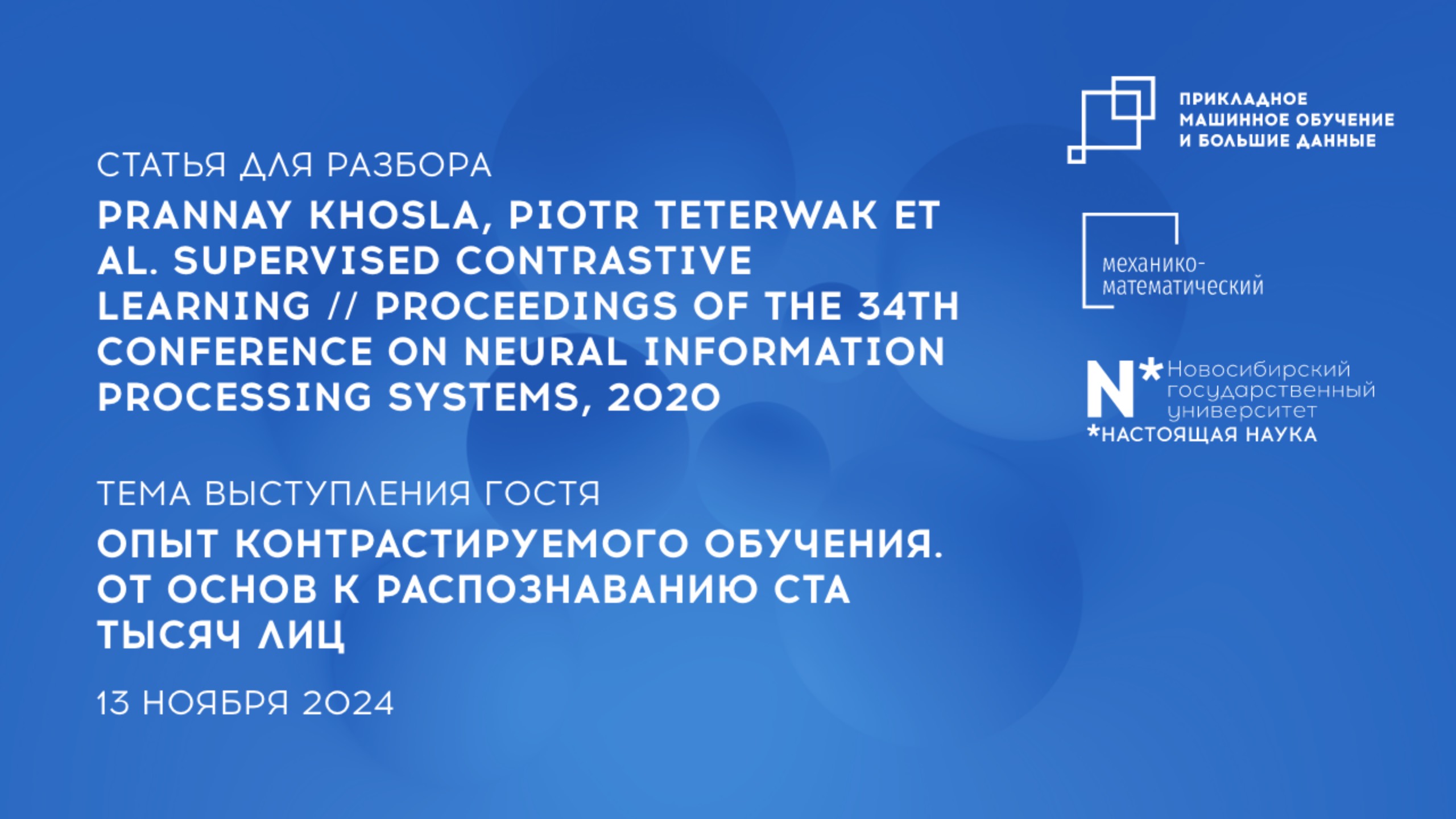 СТАТЬЯ ДЛЯ РАЗБОРА

PRANNAY KHOSLA, PIOTR TETERWAK ET AL. SUPERVISED CONTRASTIVE LEARNING // PROCEEDINGS OF THE 34TH CONFERENCE ON NEURAL INFORMATION PROCESSING SYSTEMS, 2020

ТЕМА ВЫСТУПЛЕНИЯ ГОСТЯ

ОПЫТ КОНТРАСТИРУЕМОГО ОБУЧЕНИЯ. ОТ ОСНОВ К РАСПОЗНАВАНИЮ СТА ТЫСЯЧ ЛИЦ

13 НОЯБРЯ 2024

ПРИКЛАДНОЕ МАШИННОЕ ОБУЧЕНИЕ И БОЛЬШИЕ ДАННЫЕ

механико-математический

N* Новосибирский государственный университет
*НАСТОЯЩАЯ НАУКА